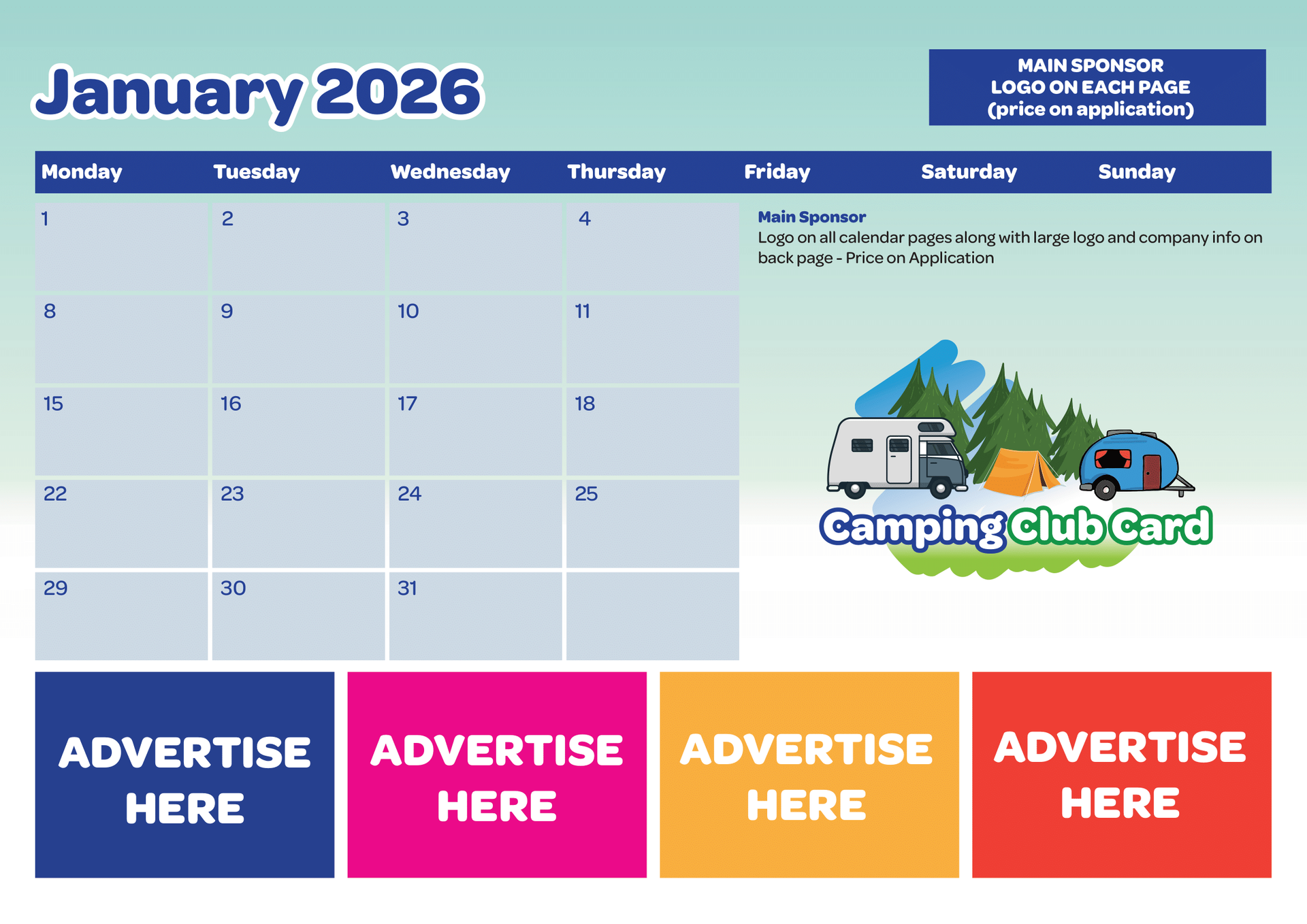 January 2026

MAIN SPONSOR
LOGO ON EACH PAGE
(price on application)

| Monday | Tuesday | Wednesday | Thursday | Friday | Saturday | Sunday |
|---|---|---|---|---|---|---|
| 1 | 2 | 3 | 4 | | | |
| 8 | 9 | 10 | 11 | | | |
| 15 | 16 | 17 | 18 | | | |
| 22 | 23 | 24 | 25 | | | |
| 29 | 30 | 31 | | | | |

Main Sponsor
Logo on all calendar pages along with large logo and company info on back page - Price on Application

Camping Club Card

ADVERTISE HERE

ADVERTISE HERE

ADVERTISE HERE

ADVERTISE HERE